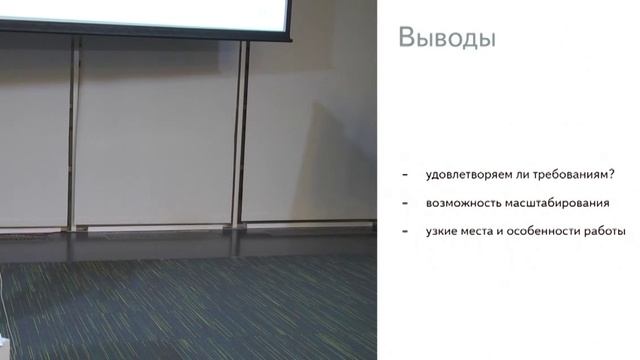 Выводы

- удовлетворяем ли требованиям?
- возможность масштабирования
- узкие места и особенности работы